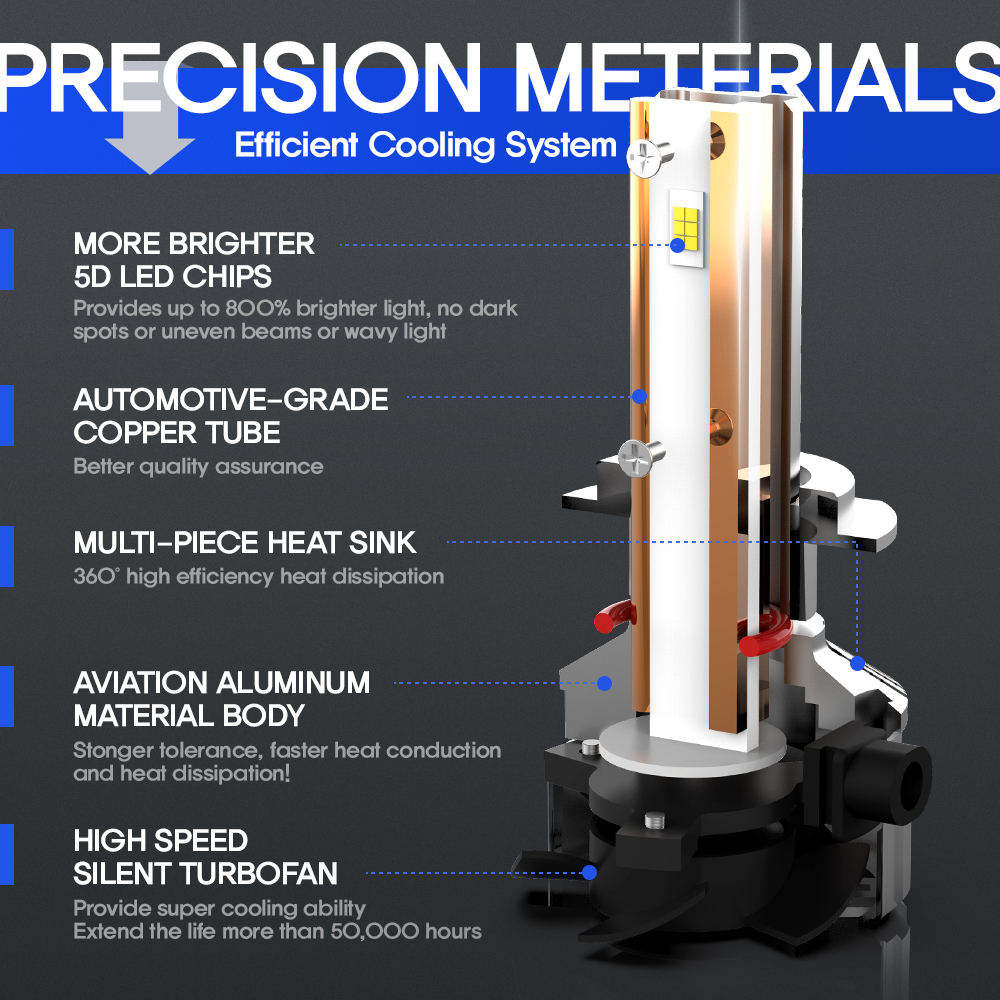 PRECISION METERIALS

Efficient Cooling System

MORE BRIGHTER 5D LED CHIPS

Provides up to 800% brighter light, no dark spots or uneven beams or wavy light

AUTOMOTIVE-GRADE COPPER TUBE

Better quality assurance

MULTI-PIECE HEAT SINK

360° high efficiency heat dissipation

AVIATION ALUMINUM MATERIAL BODY

Stonger tolerance, faster heat conduction and heat dissipation!

HIGH SPEED SILENT TURBOFAN

Provide super cooling ability Extend the life more than 50,000 hours